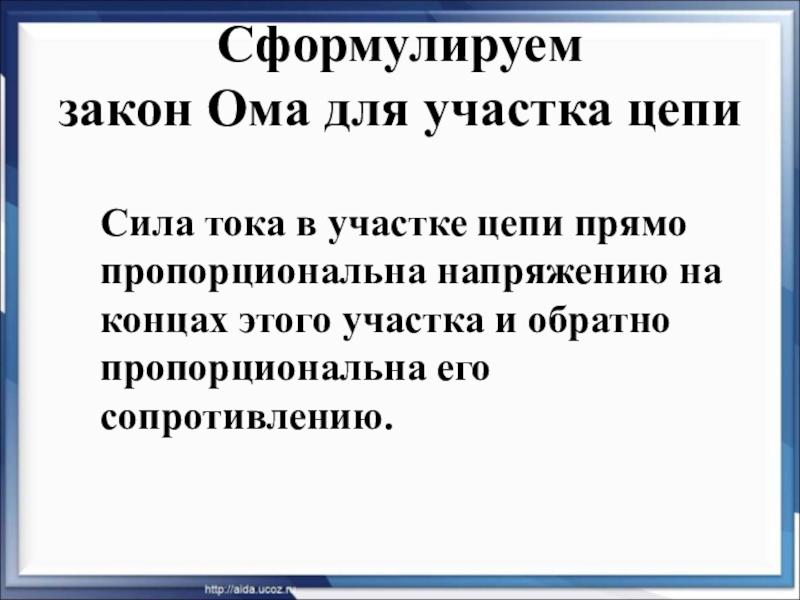 Сформулируем
закон Ома для участка цепи

Сила тока в участке цепи прямо пропорциональна напряжению на концах этого участка и обратно пропорциональна его сопротивлению.

http://aida.ucoz.ru